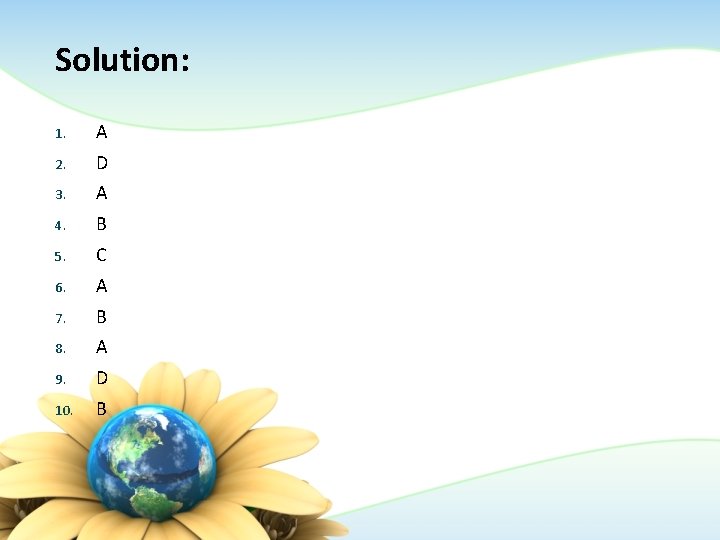 Solution:

1. A
2. D
3. A
4. B
5. C
6. A
7. B
8. A
9. D
10. B